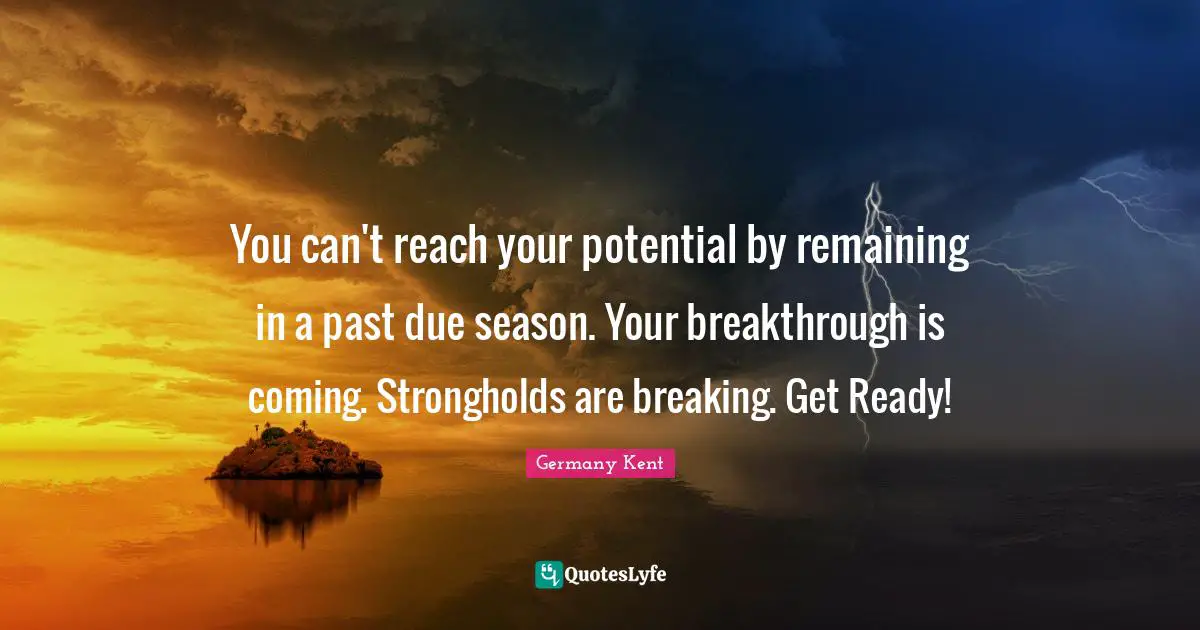 You can't reach your potential by remaining in a past due season. Your breakthrough is coming. Strongholds are breaking. Get Ready!

Germany Kent

QuotesLyfe